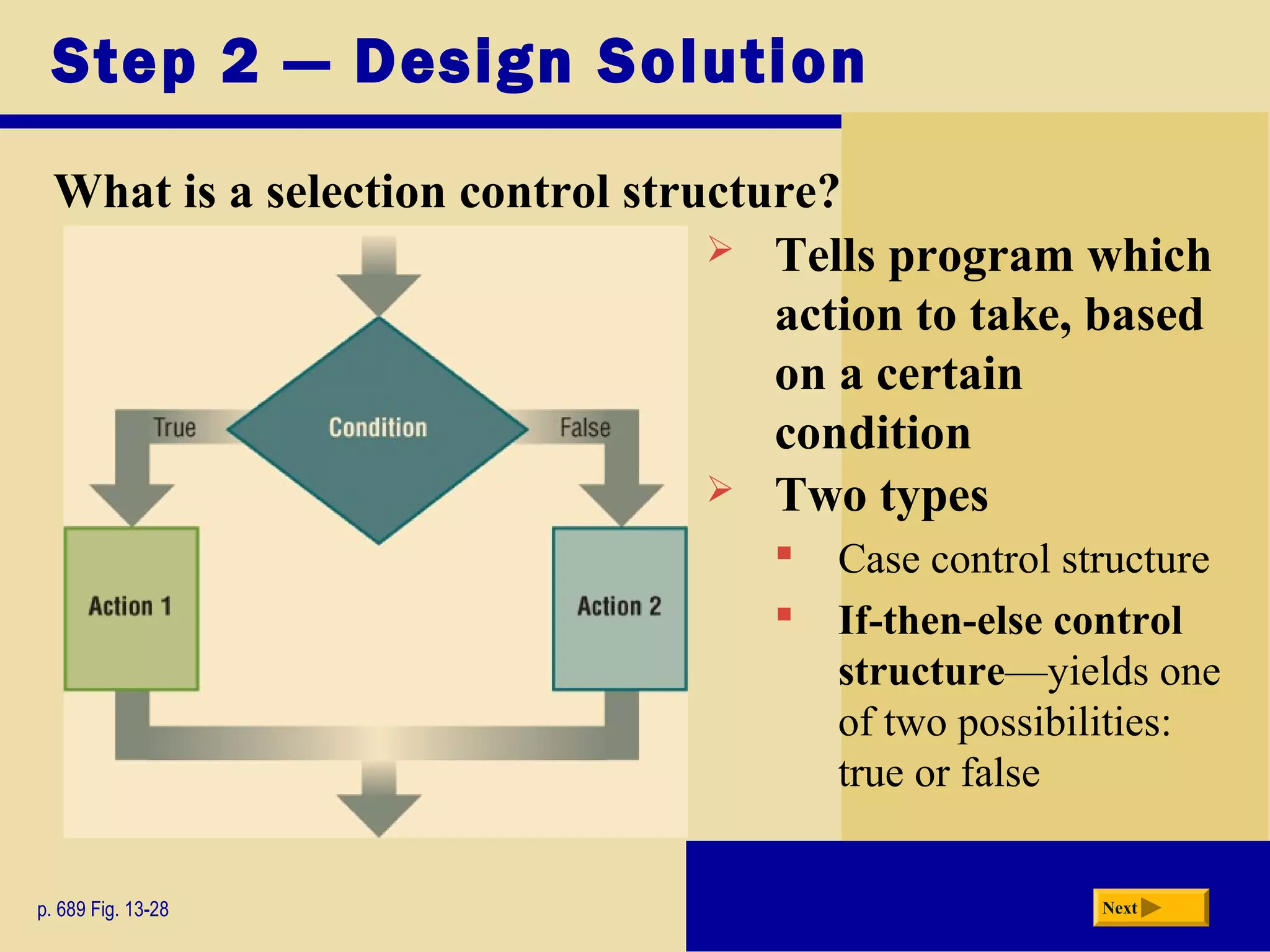 Step 2 — Design Solution

What is a selection control structure?

True
Condition
False
Action 1
Action 2

➢ Tells program which action to take, based on a certain condition

➢ Two types

▪ Case control structure

▪ If-then-else control structure—yields one of two possibilities: true or false

p. 689 Fig. 13-28

Next